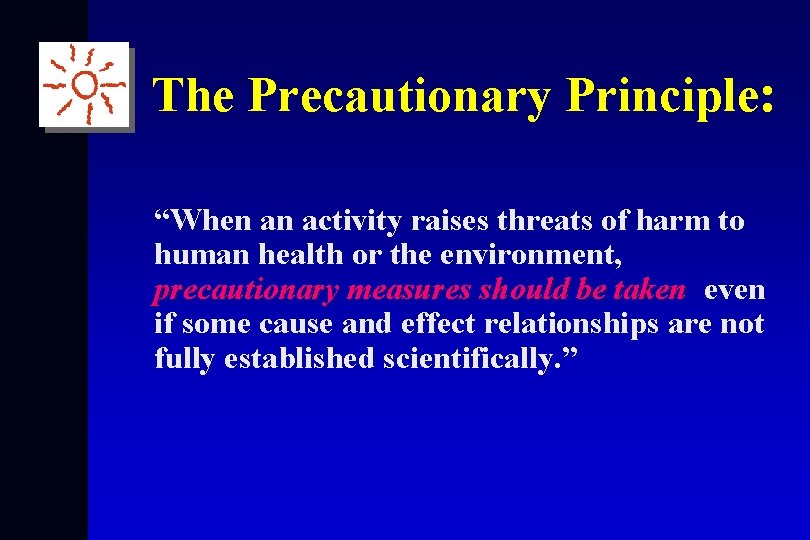 The Precautionary Principle:

“When an activity raises threats of harm to human health or the environment, precautionary measures should be taken even if some cause and effect relationships are not fully established scientifically.”